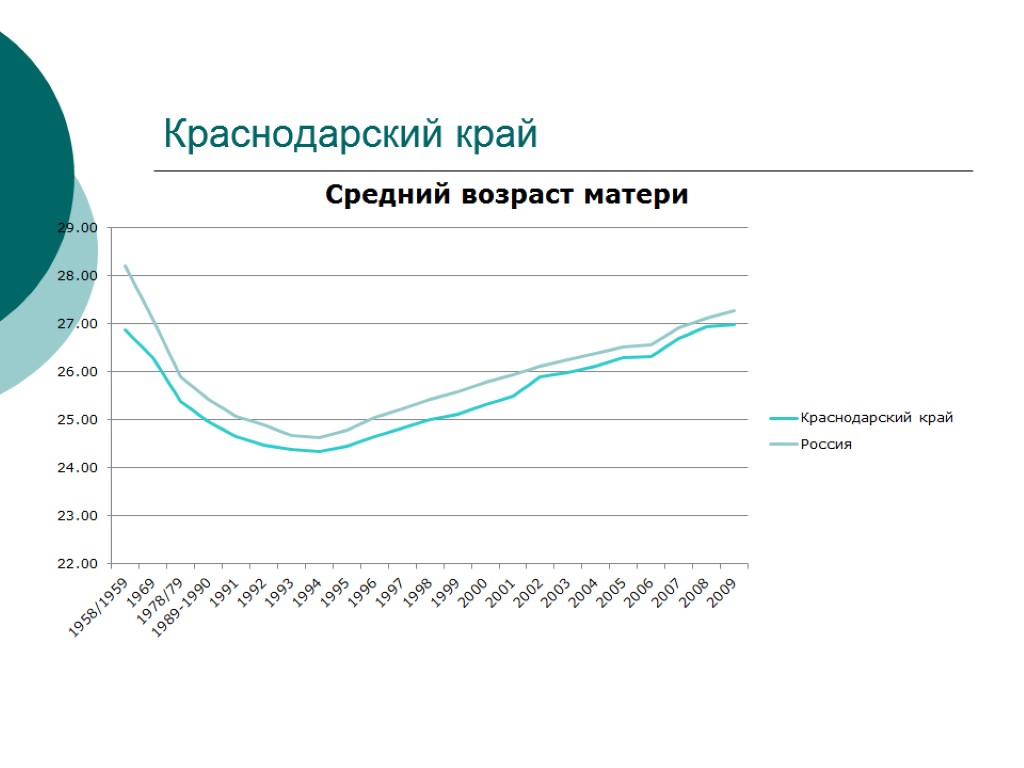 Краснодарский край

Средний возраст матери

29.00
28.00
27.00
26.00
25.00
24.00
23.00
22.00

1958/1959
1969
1978/79
1989-1990
1991
1992
1993
1994
1995
1996
1997
1998
1999
2000
2001
2002
2003
2004
2005
2006
2007
2008
2009

Краснодарский край
Россия